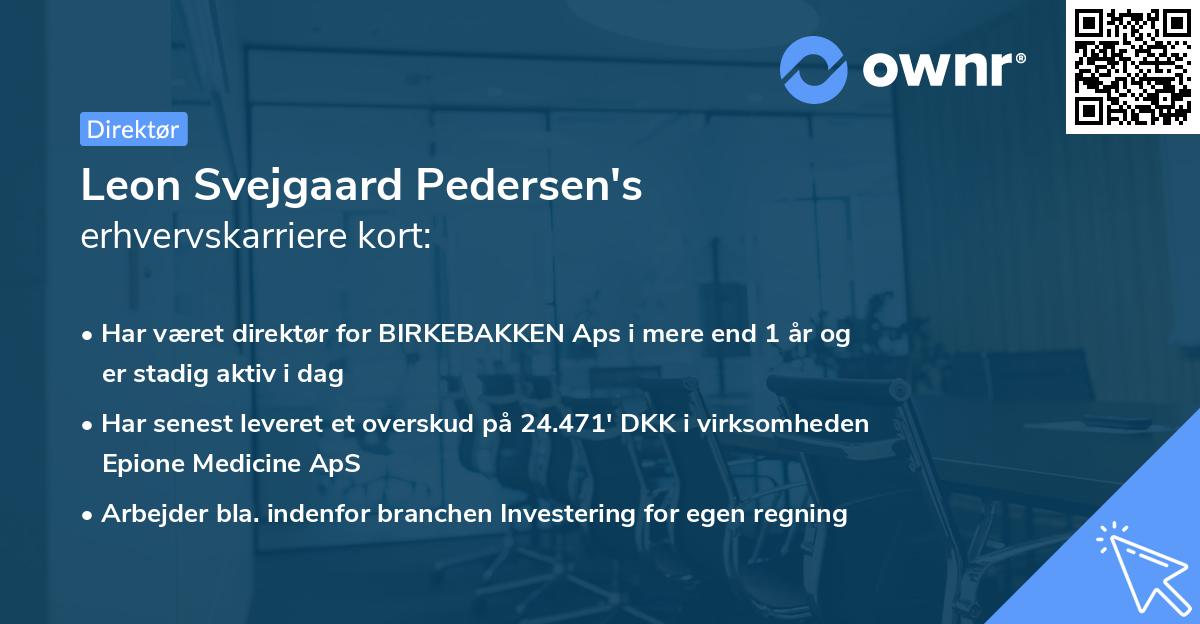 ownr®

Direktør

Leon Svejgaard Pedersen's
erhvervskarriere kort:

• Har været direktør for BIRKEBAKKEN Aps i mere end 1 år og er stadig aktiv i dag
• Har senest leveret et overskud på 24.471' DKK i virksomheden Epione Medicine ApS
• Arbejder bla. indenfor branchen Investering for egen regning